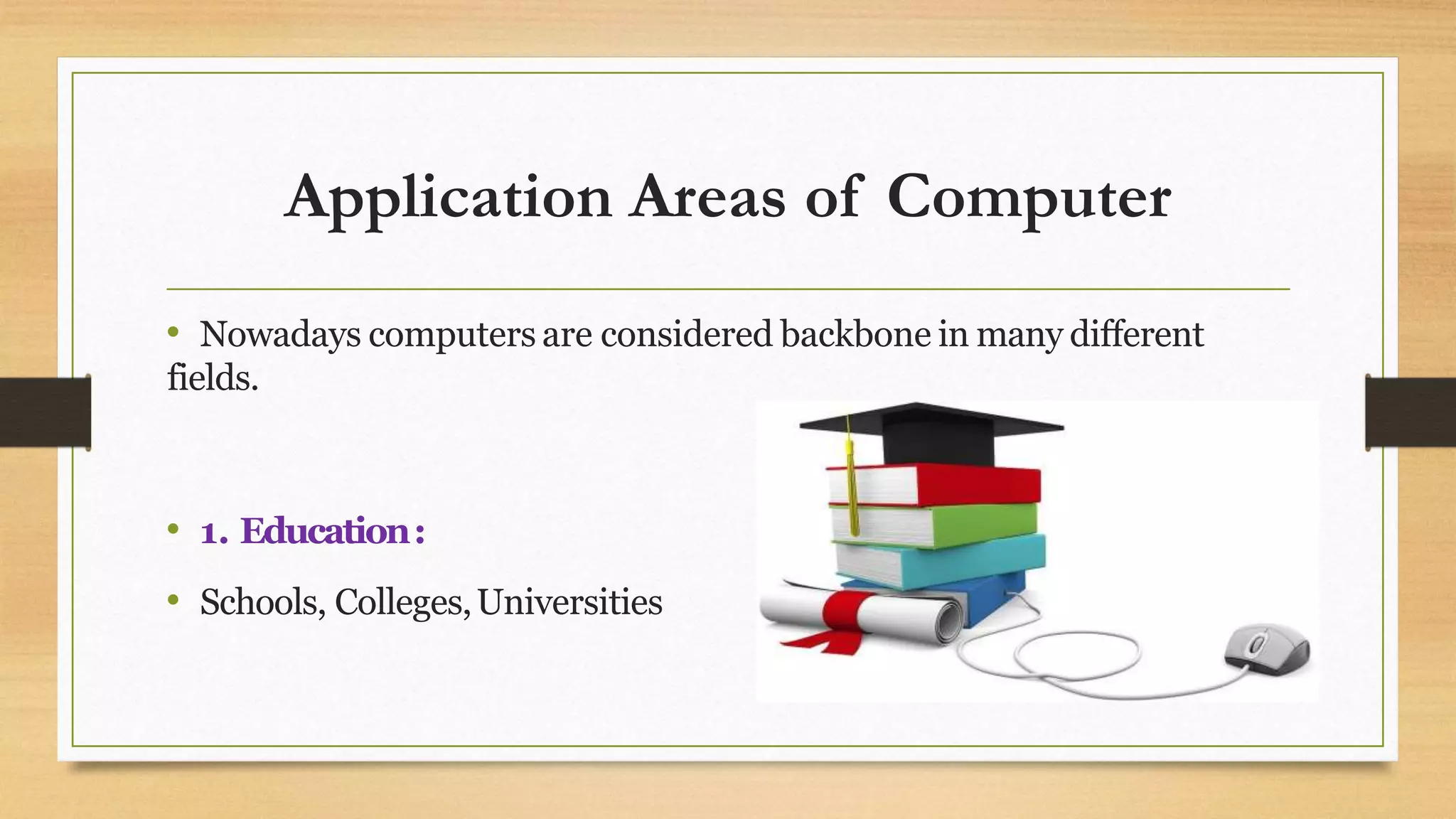 Application Areas of Computer

• Nowadays computers are considered backbone in many different fields.

• 1. Education :

• Schools, Colleges, Universities